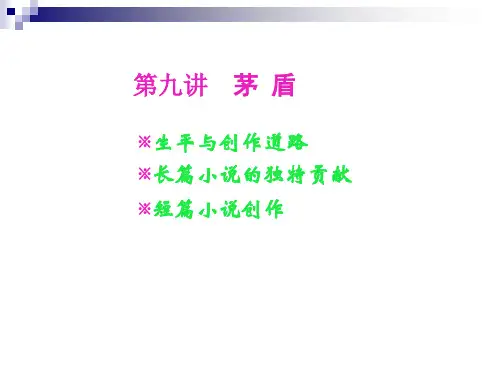 第九讲　茅 盾

※生平与创作道路

※长篇小说的独特贡献

※短篇小说创作